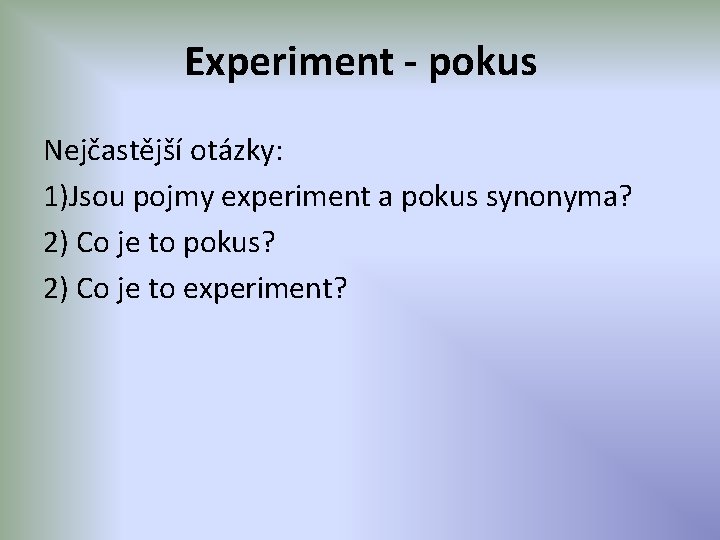 Experiment - pokus

Nejčastější otázky:

1)Jsou pojmy experiment a pokus synonyma?

2) Co je to pokus?

2) Co je to experiment?